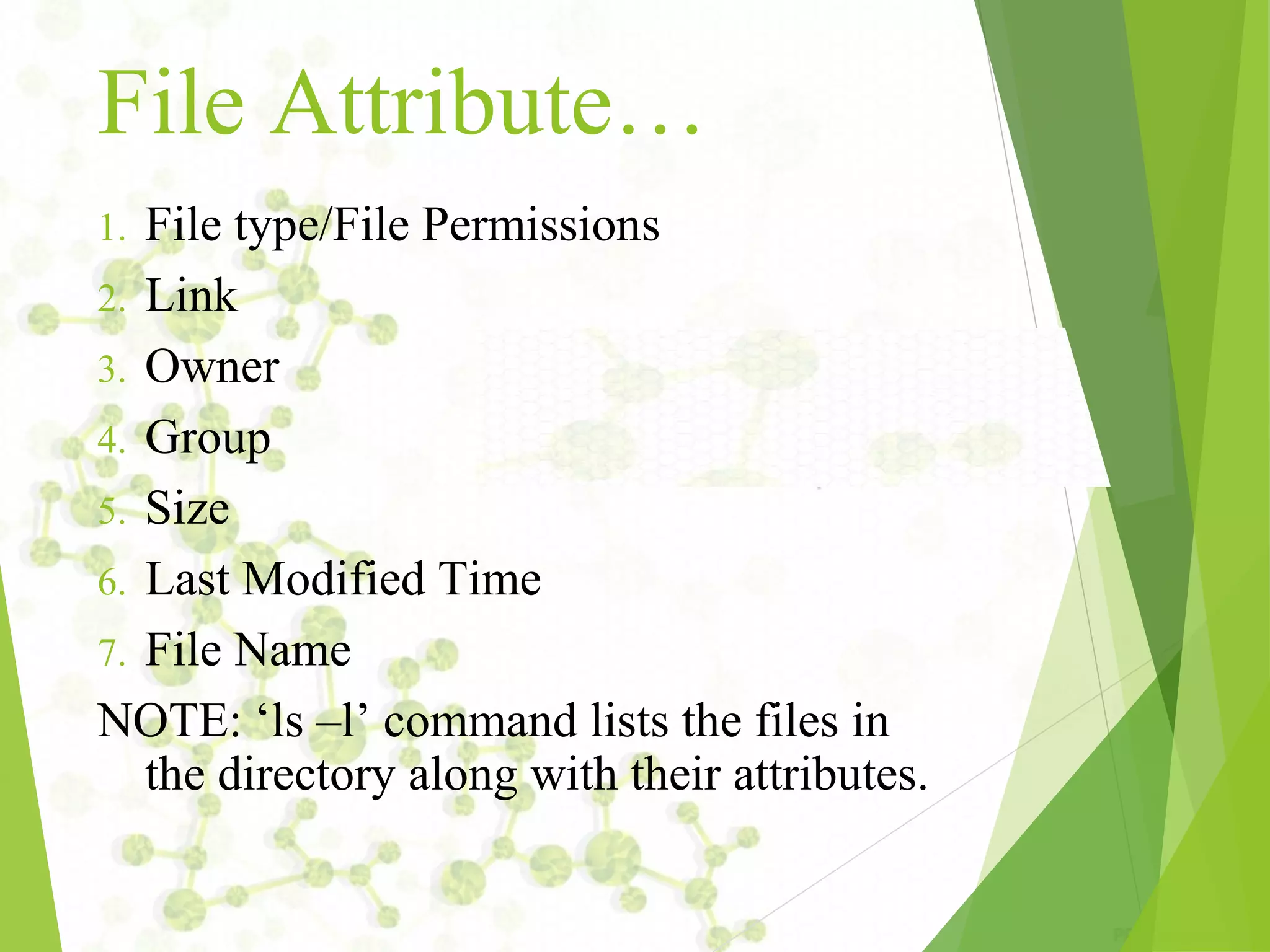 File Attribute…

1. File type/File Permissions
2. Link
3. Owner
4. Group
5. Size
6. Last Modified Time
7. File Name

NOTE: ‘ls –l’ command lists the files in the directory along with their attributes.